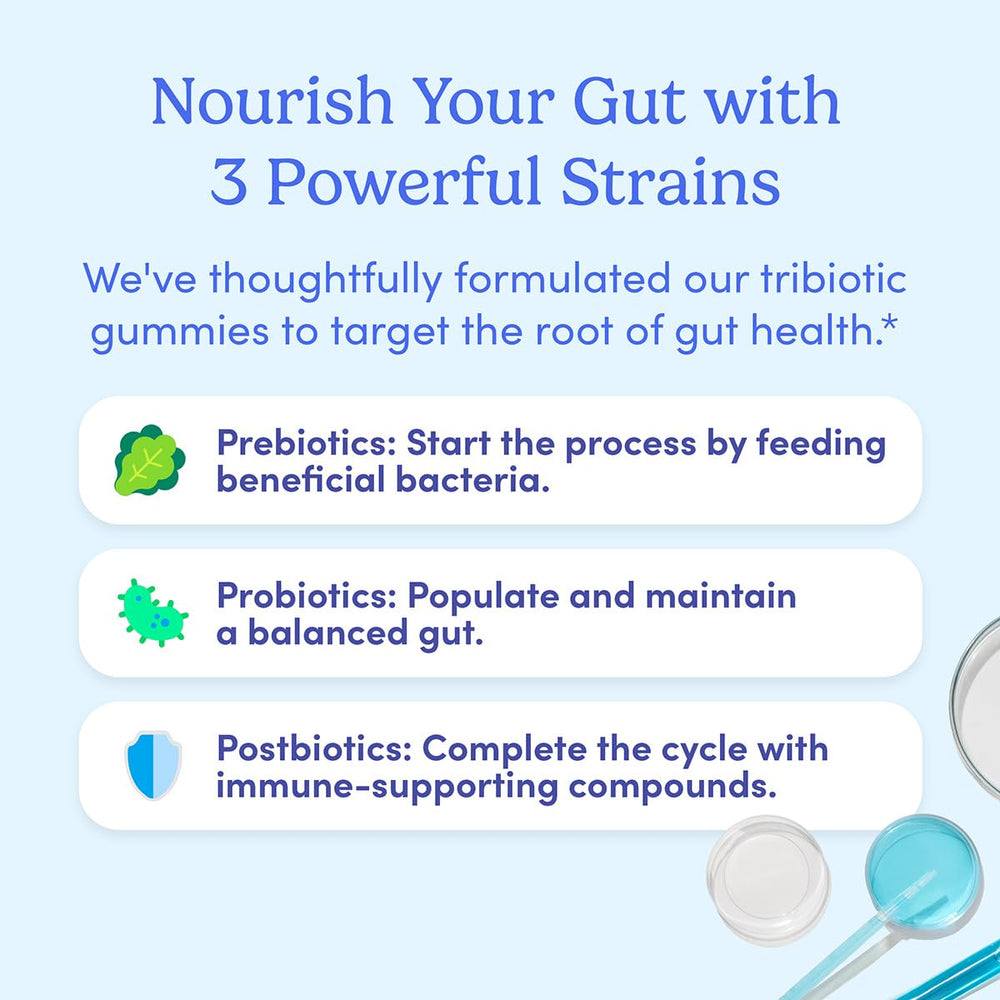 Nourish Your Gut with 3 Powerful Strains

We've thoughtfully formulated our tribiotic gummies to target the root of gut health.*

Prebiotics: Start the process by feeding beneficial bacteria.

Probiotics: Populate and maintain a balanced gut.

Postbiotics: Complete the cycle with immune-supporting compounds.